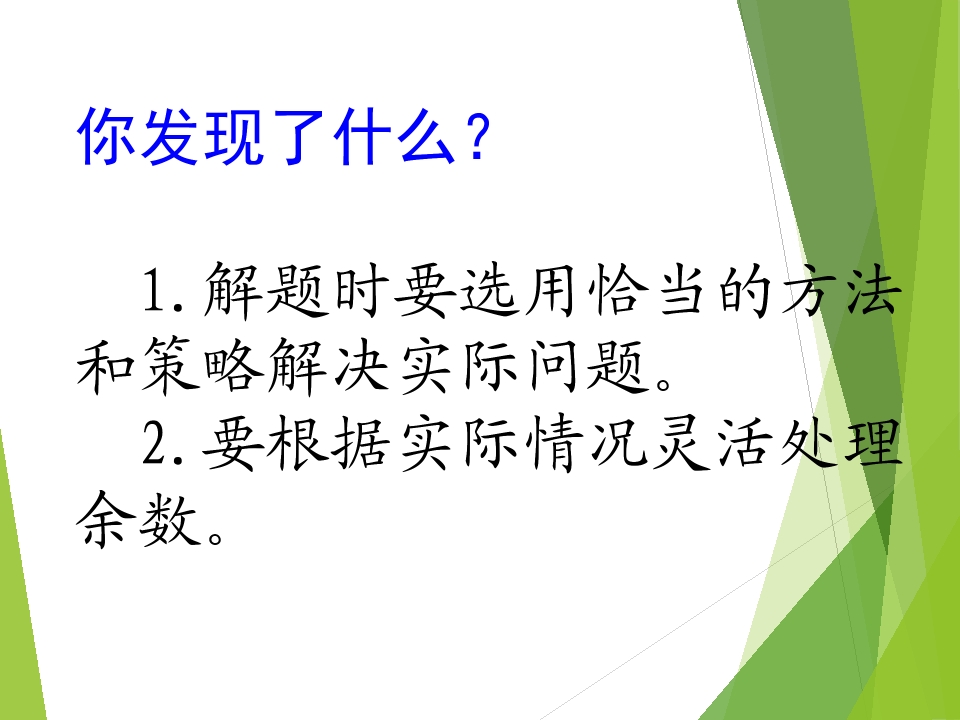 你发现了什么?

1.解题时要选用恰当的方法和策略解决实际问题。

2.要根据实际情况灵活处理余数。